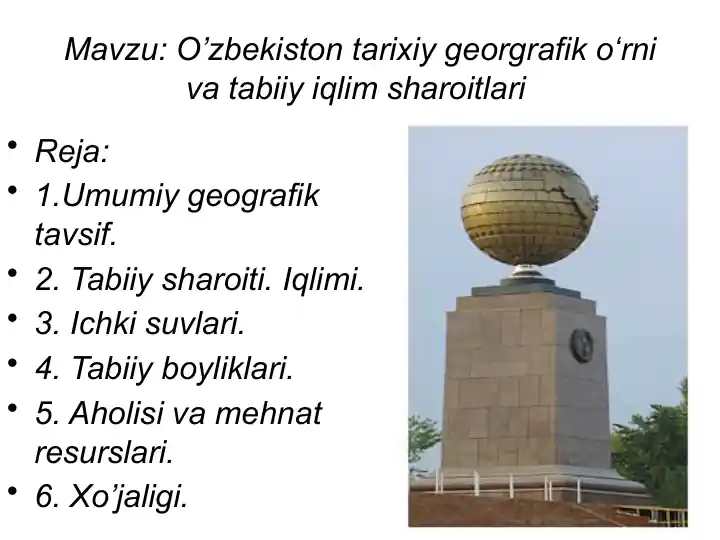 Mavzu: O’zbekiston tarixiy georgrafik o‘rni va tabiiy iqlim sharoitlari

• Reja:
• 1.Umumiy geografik tavsif.
• 2. Tabiiy sharoiti. Iqlimi.
• 3. Ichki suvlari.
• 4. Tabiiy boyliklari.
• 5. Aholisi va mehnat resurslari.
• 6. Xo’jaligi.